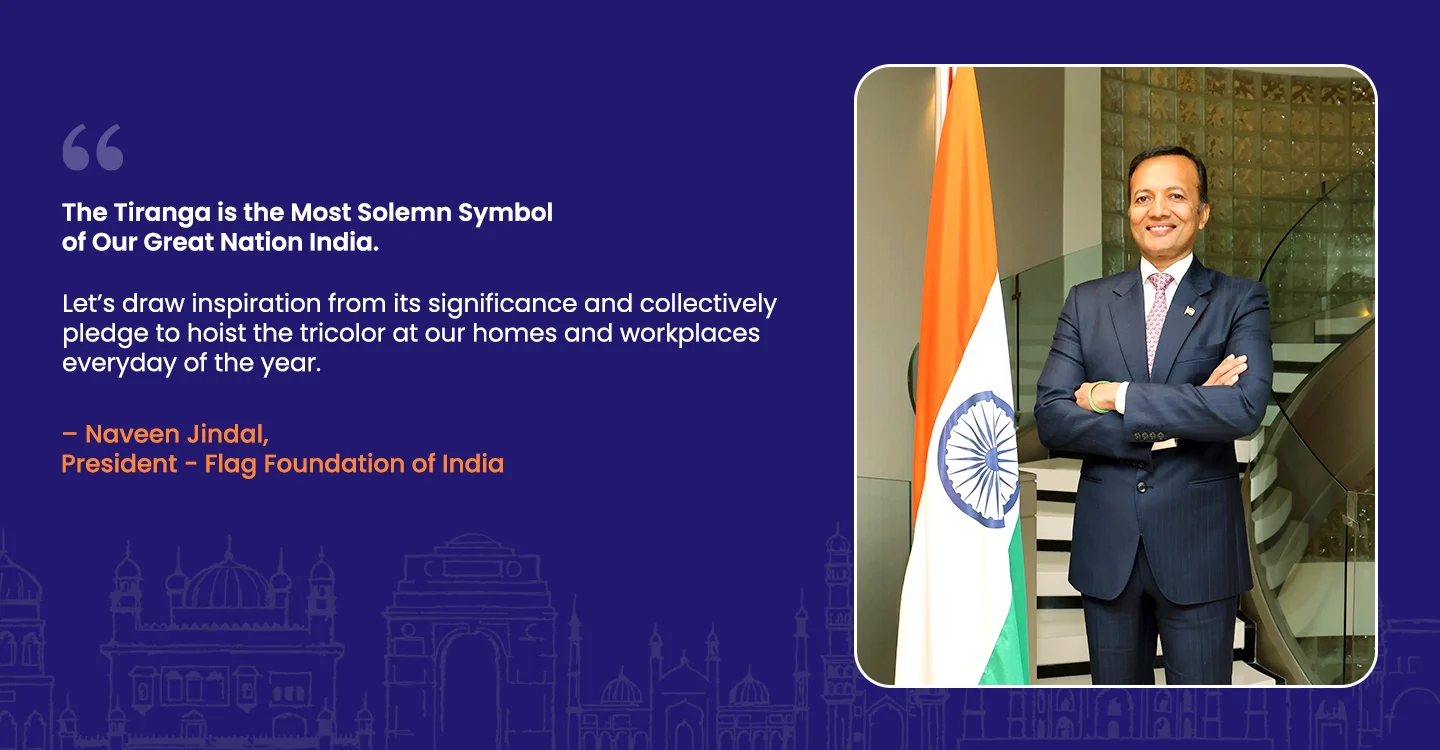 “

The Tiranga is the Most Solemn Symbol of Our Great Nation India.

Let’s draw inspiration from its significance and collectively pledge to hoist the tricolor at our homes and workplaces everyday of the year.

– Naveen Jindal,
President - Flag Foundation of India